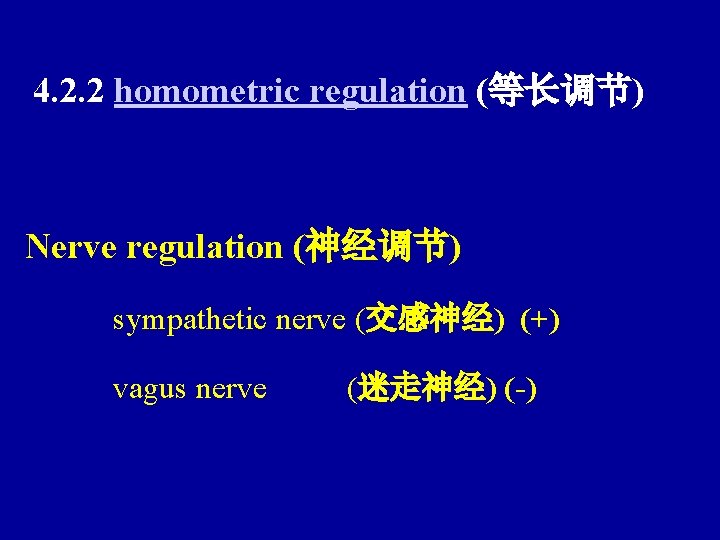 4.2.2 homometric regulation (等长调节)

Nerve regulation (神经调节)

sympathetic nerve (交感神经) (+)

vagus nerve (迷走神经) (-)